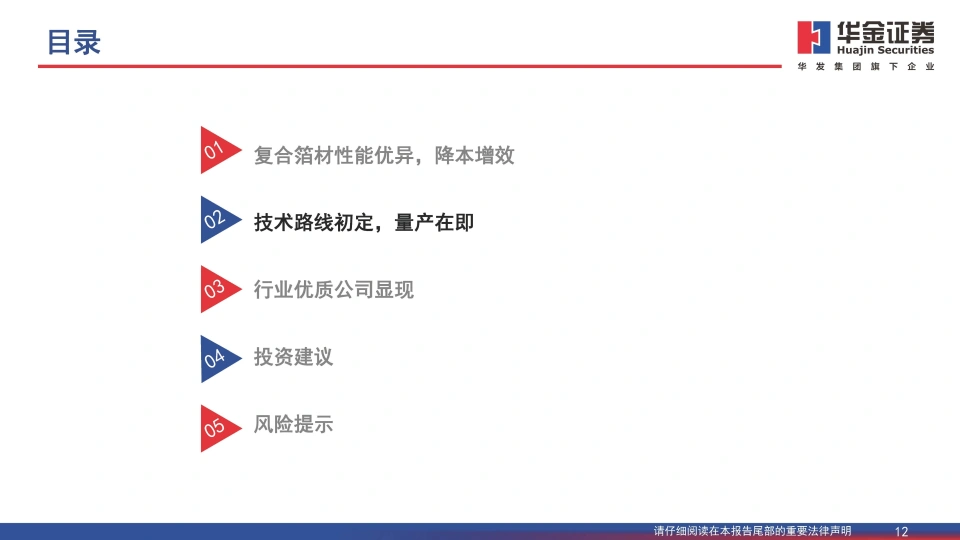 目录

华金证券
Huajin Securities
华发集团旗下企业

01 复合箔材性能优异，降本增效

02 技术路线初定，量产在即

03 行业优质公司显现

04 投资建议

05 风险提示

请仔细阅读在本报告尾部的重要法律声明 12